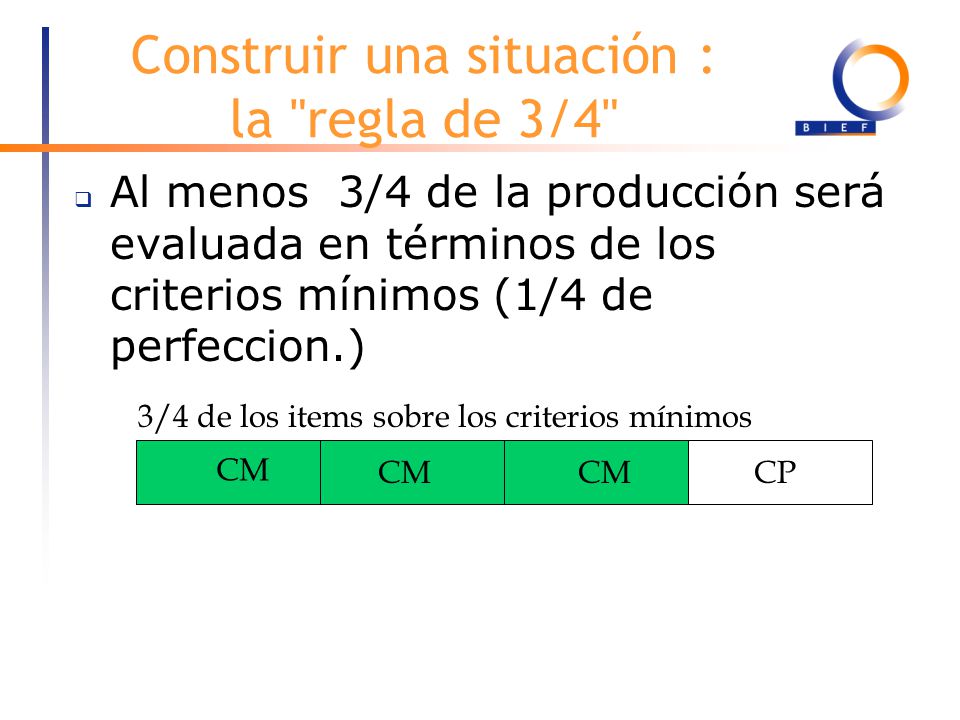 Construir una situación : la "regla de 3/4"

BIEF

Al menos 3/4 de la producción será evaluada en términos de los criterios mínimos (1/4 de perfeccion.)

3/4 de los items sobre los criterios mínimos

| CM | CM | CM | CP |
|---|---|---|---|